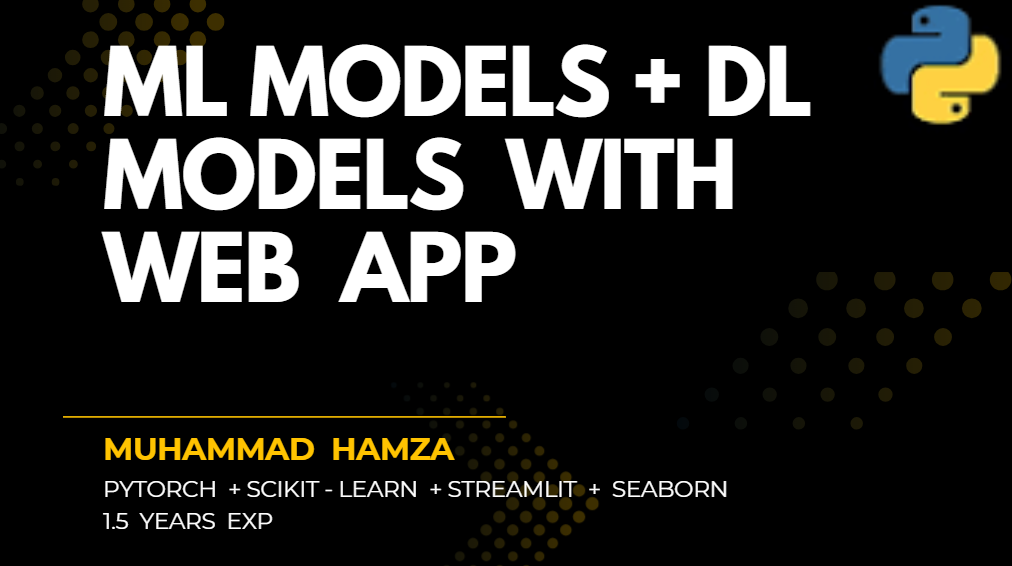 ML MODELS + DL MODELS WITH WEB APP

MUHAMMAD HAMZA

PYTORCH + SCIKIT - LEARN + STREAMLIT + SEABORN
1.5 YEARS EXP